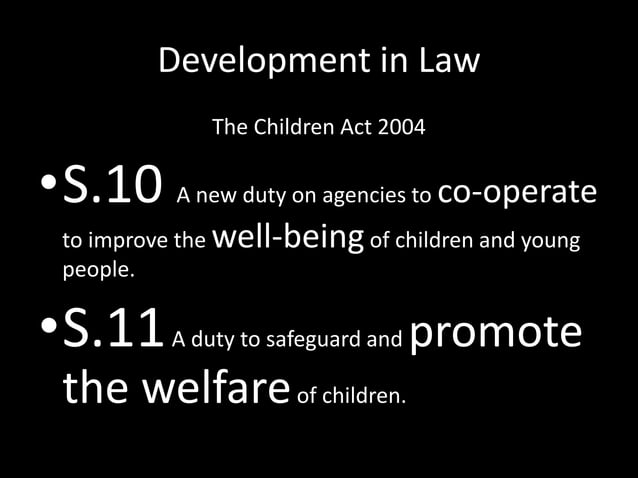 Development in Law

The Children Act 2004

•S.10 A new duty on agencies to co-operate to improve the well-being of children and young people.

•S.11 A duty to safeguard and promote the welfare of children.